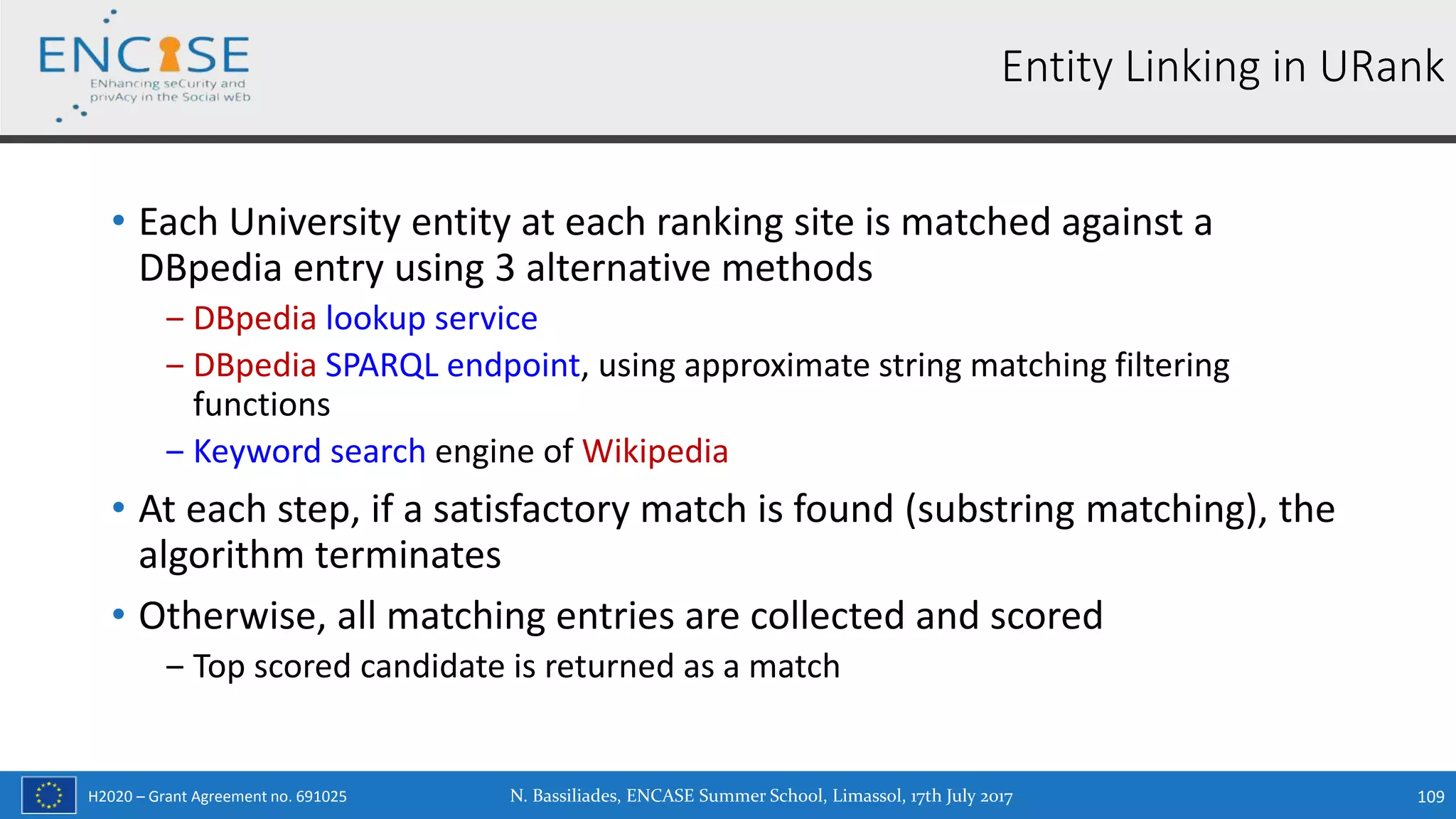 ENCASE
ENhancing seCurity and privAcy in the Social wEb

Entity Linking in URank

• Each University entity at each ranking site is matched against a DBpedia entry using 3 alternative methods
– DBpedia lookup service
– DBpedia SPARQL endpoint, using approximate string matching filtering functions
– Keyword search engine of Wikipedia
• At each step, if a satisfactory match is found (substring matching), the algorithm terminates
• Otherwise, all matching entries are collected and scored
– Top scored candidate is returned as a match

H2020 – Grant Agreement no. 691025
N. Bassiliades, ENCASE Summer School, Limassol, 17th July 2017
109